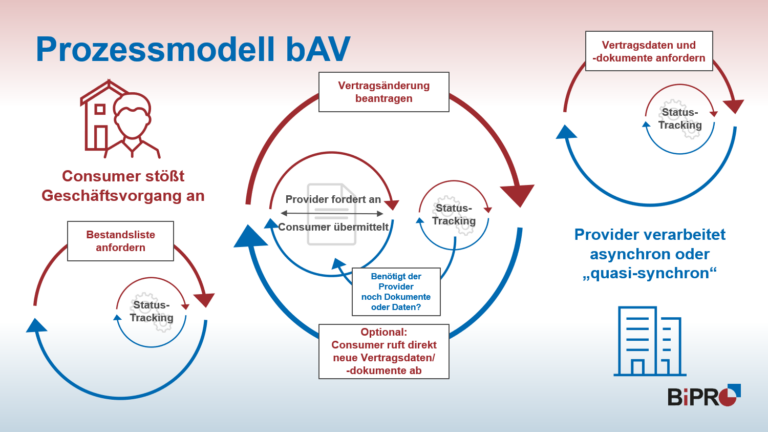 Prozessmodell bAV

Consumer stößt Geschäftsvorgang an

Bestandsliste anfordern

Status-Tracking

Vertragsänderung beantragen

Provider fordert an

Consumer übermittelt

Status-Tracking

Benötigt der Provider noch Dokumente oder Daten?

Optional: Consumer ruft direkt neue Vertragsdaten/ -dokumente ab

Vertragsdaten und -dokumente anfordern

Status-Tracking

Provider verarbeitet asynchron oder „quasi-synchron“

BiPRO